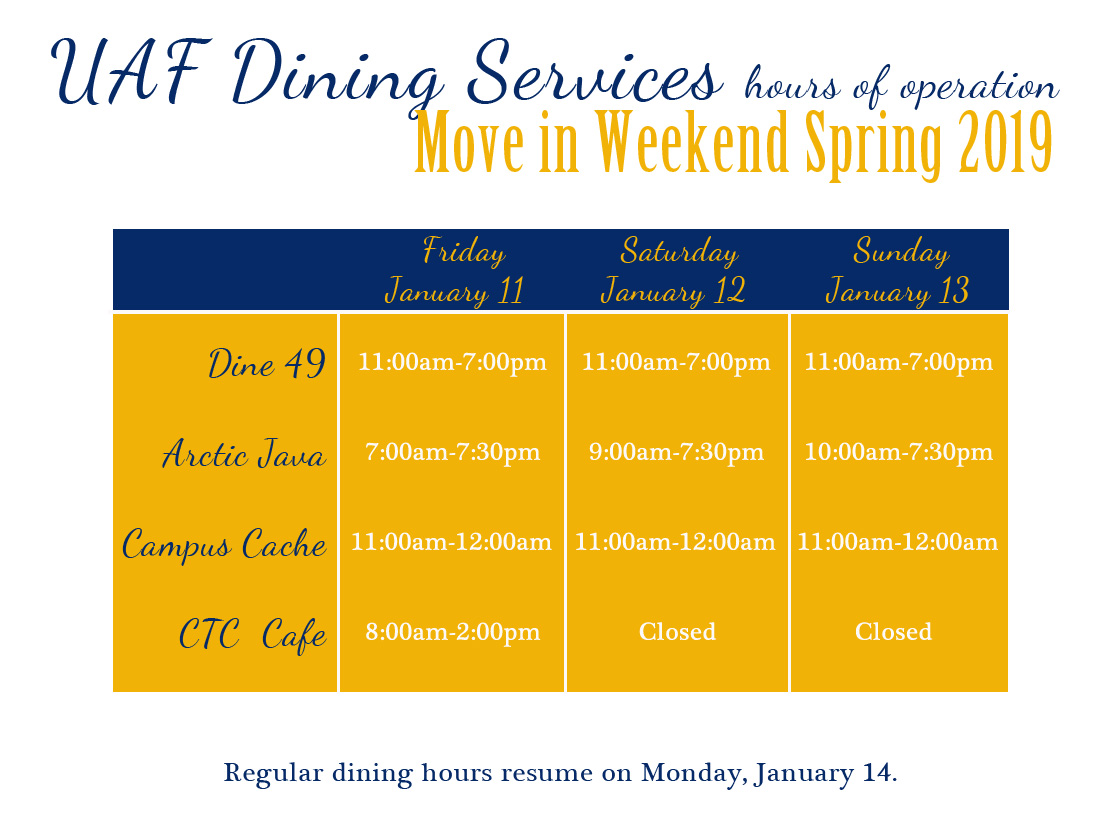 UAF Dining Services hours of operation
Move in Weekend Spring 2019

| | Friday January 11 | Saturday January 12 | Sunday January 13 |
|---|---|---|---|
| Dine 49 | 11:00am-7:00pm | 11:00am-7:00pm | 11:00am-7:00pm |
| Arctic Java | 7:00am-7:30pm | 9:00am-7:30pm | 10:00am-7:30pm |
| Campus Cache | 11:00am-12:00am | 11:00am-12:00am | 11:00am-12:00am |
| CTC Cafe | 8:00am-2:00pm | Closed | Closed |

Regular dining hours resume on Monday, January 14.